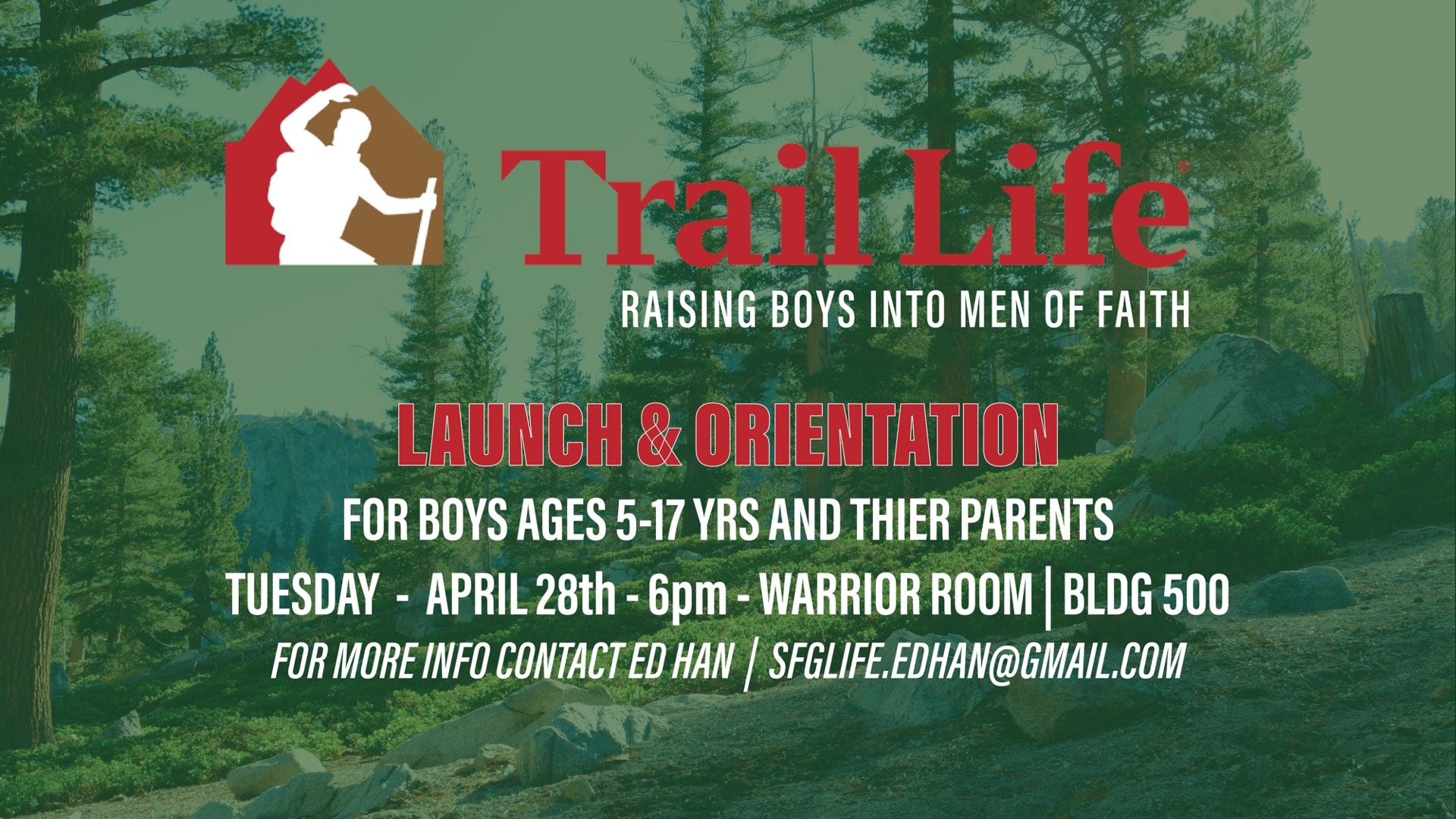 Trail Life®
RAISING BOYS INTO MEN OF FAITH

LAUNCH & ORIENTATION

FOR BOYS AGES 5-17 YRS AND THIER PARENTS

TUESDAY - APRIL 28th - 6pm - WARRIOR ROOM | BLDG 500

FOR MORE INFO CONTACT ED HAN | SFGLIFE.EDHAN@GMAIL.COM